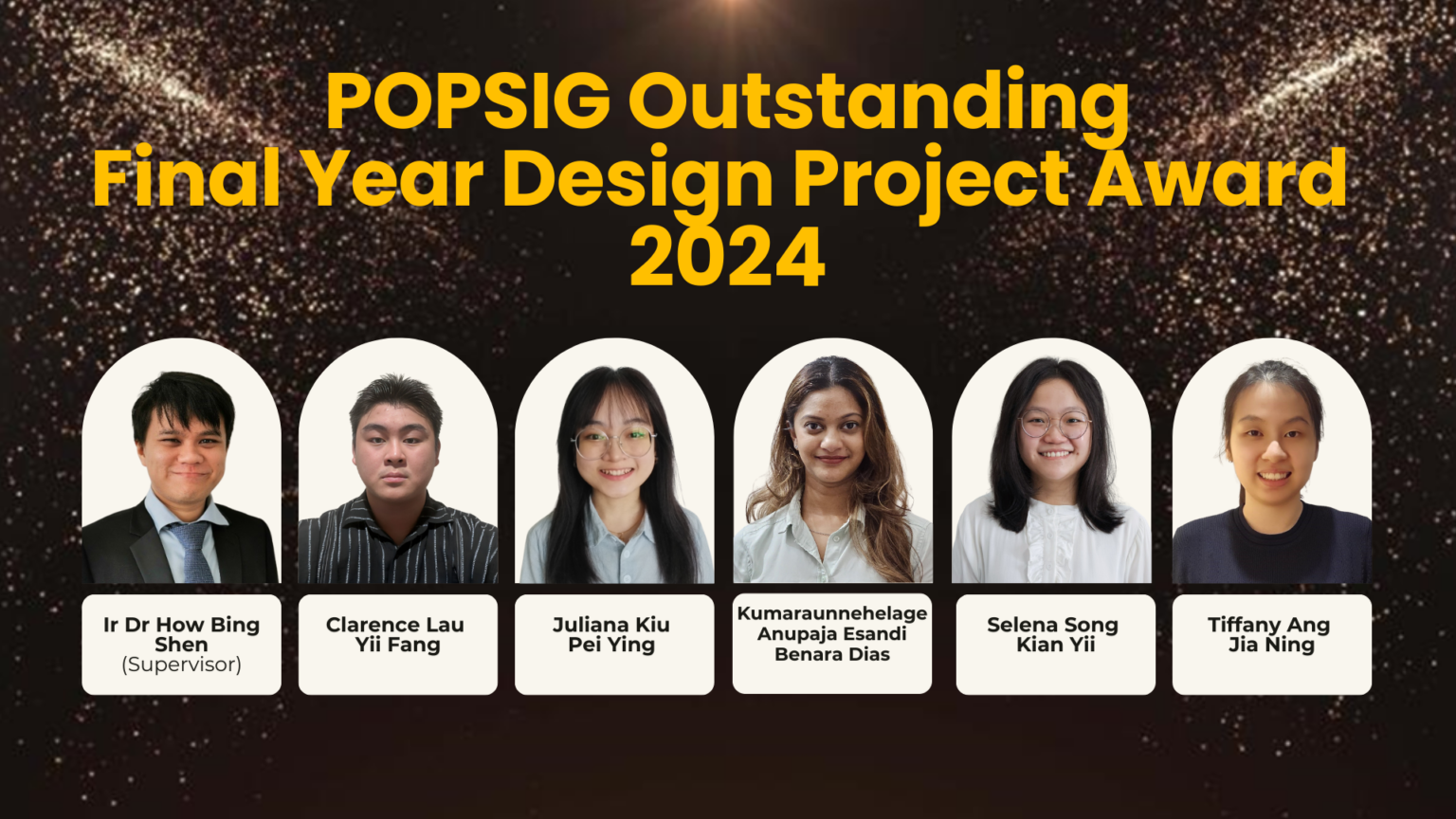 POPSIG Outstanding
Final Year Design Project Award
2024

Ir Dr How Bing Shen
(Supervisor)

Clarence Lau
Yii Fang

Juliana Kiu
Pei Ying

Kumaraunnehelage
Anupaja Esandi
Benara Dias

Selena Song
Kian Yii

Tiffany Ang
Jia Ning